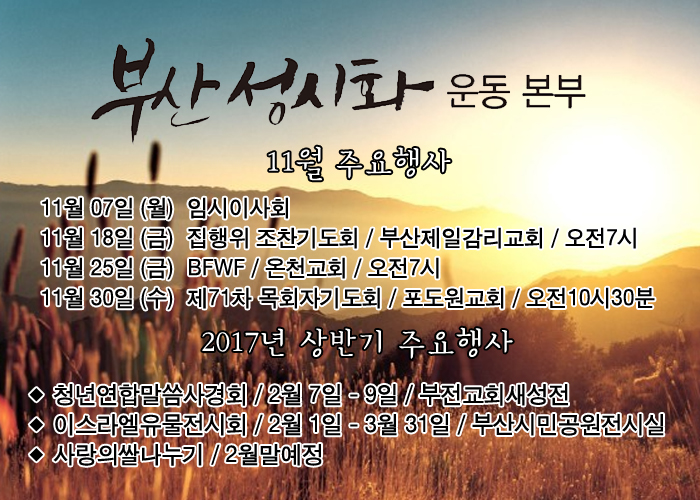 부산성시화 운동 본부

11월 주요행사

11월 07일 (월) 임시이사회
11월 18일 (금) 집행위 조찬기도회 / 부산제일감리교회 / 오전7시
11월 25일 (금) BFWF / 온천교회 / 오전7시
11월 30일 (수) 제71차 목회자기도회 / 포도원교회 / 오전10시30분

2017년 상반기 주요행사

◆ 청년연합말씀사경회 / 2월 7일 - 9일 / 부전교회새성전
◆ 이스라엘유물전시회 / 2월 1일 - 3월 31일 / 부산시민공원전시실
◆ 사랑의쌀나누기 / 2월말예정